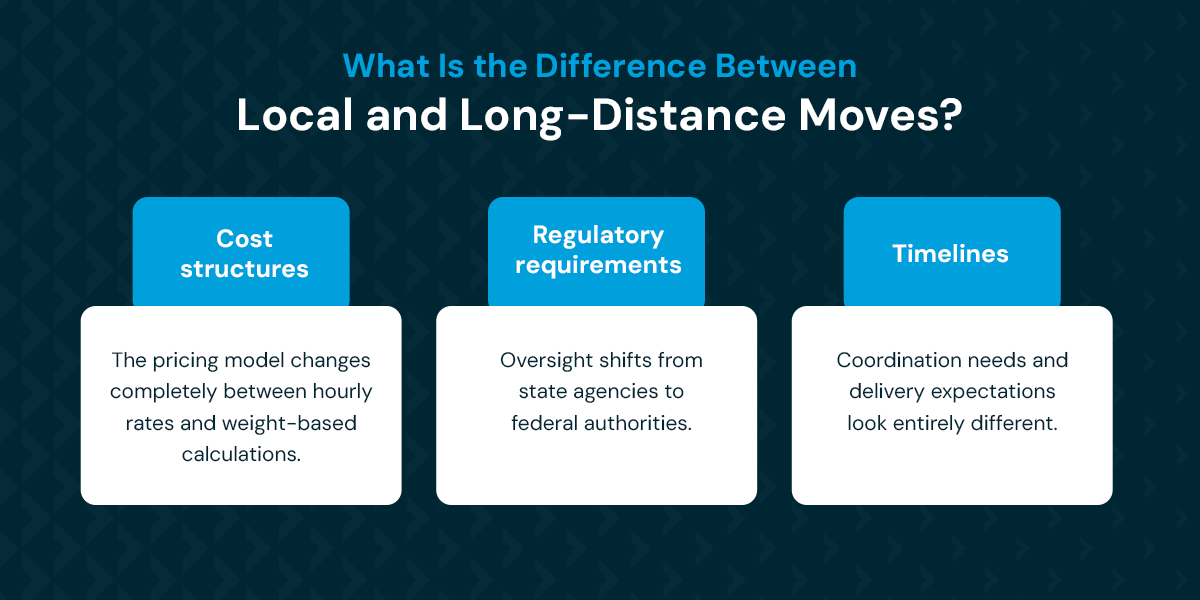 What Is the Difference Between
Local and Long-Distance Moves?

Cost structures

The pricing model changes completely between hourly rates and weight-based calculations.

Regulatory requirements

Oversight shifts from state agencies to federal authorities.

Timelines

Coordination needs and delivery expectations look entirely different.